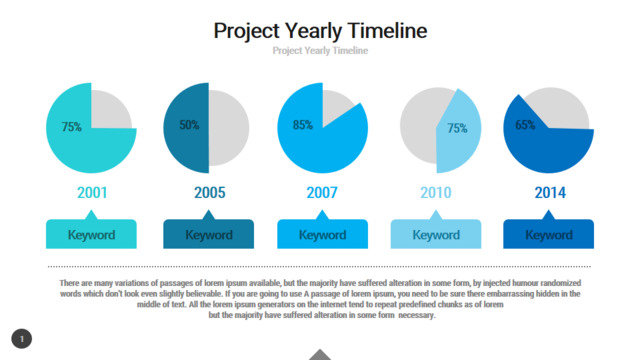 Project Yearly Timeline
Project Yearly Timeline

75%
50%
85%
75%
65%

2001
2005
2007
2010
2014

Keyword
Keyword
Keyword
Keyword
Keyword

There are many variations of passages of lorem ipsum available, but the majority have suffered alteration in some form, by injected humour randomized words which don't look even slightly believable. If you are going to use A passage of lorem ipsum, you need to be sure there embarrassing hidden in the middle of text. All the lorem ipsum generators on the internet tend to repeat predefined chunks as of lorem but the majority have suffered alteration in some form necessary.

1